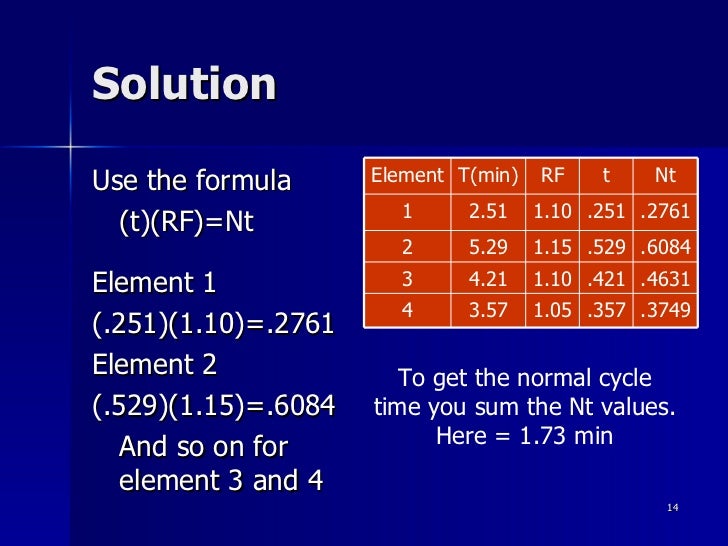 Solution

Use the formula
(t)(RF)=Nt

Element 1
(.251)(1.10)=.2761
Element 2
(.529)(1.15)=.6084
And so on for element 3 and 4

| Element | T(min) | RF | t | Nt |
|---|---|---|---|---|
| 1 | 2.51 | 1.10 | .251 | .2761 |
| 2 | 5.29 | 1.15 | .529 | .6084 |
| 3 | 4.21 | 1.10 | .421 | .4631 |
| 4 | 3.57 | 1.05 | .357 | .3749 |

To get the normal cycle time you sum the Nt values. Here = 1.73 min

14